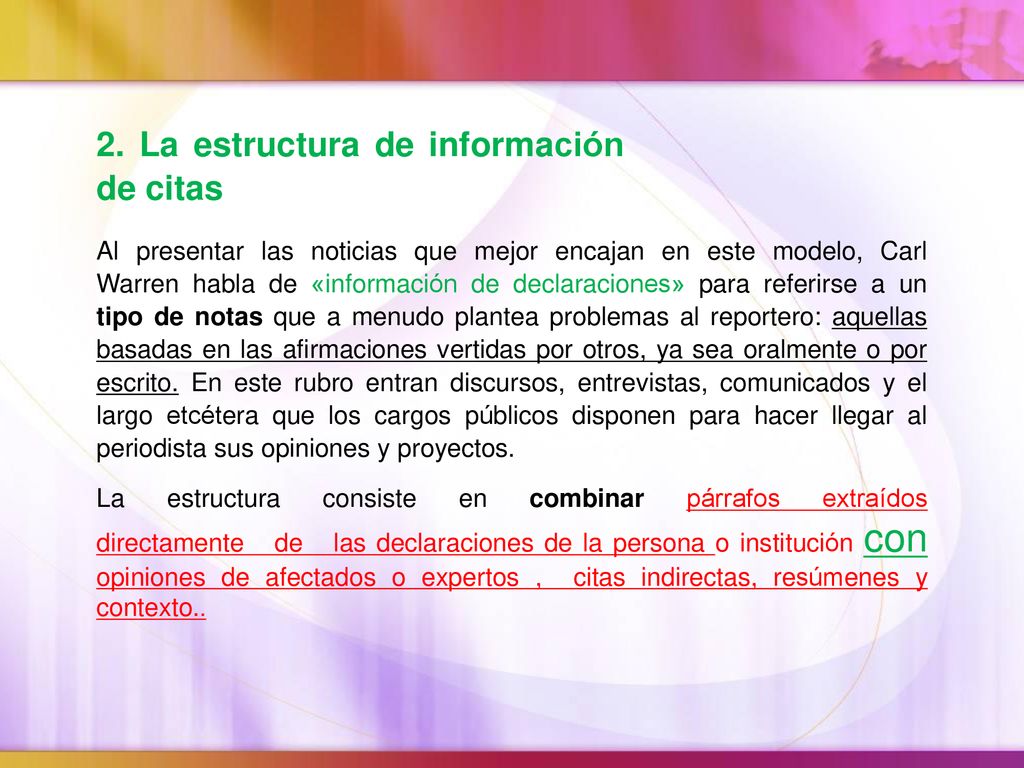 2. La estructura de información de citas

Al presentar las noticias que mejor encajan en este modelo, Carl Warren habla de «información de declaraciones» para referirse a un tipo de notas que a menudo plantea problemas al reportero: aquellas basadas en las afirmaciones vertidas por otros, ya sea oralmente o por escrito. En este rubro entran discursos, entrevistas, comunicados y el largo etcétera que los cargos públicos disponen para hacer llegar al periodista sus opiniones y proyectos.

La estructura consiste en combinar párrafos extraídos directamente de las declaraciones de la persona o institución con opiniones de afectados o expertos , citas indirectas, resúmenes y contexto..